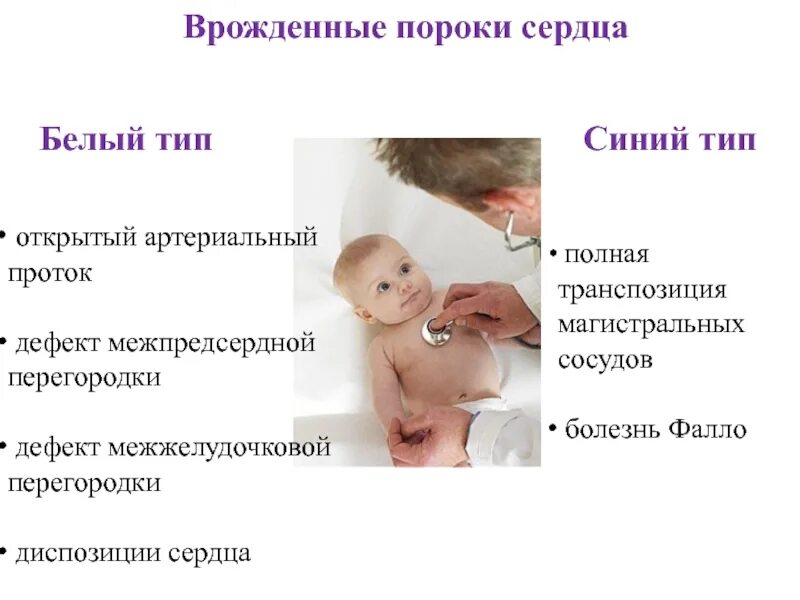 Врожденные пороки сердца

Белый тип

• открытый артериальный проток

• дефект межпредсердной перегородки

• дефект межжелудочковой перегородки

• диспозиции сердца

Синий тип

• полная транспозиция магистральных сосудов

• болезнь Фалло